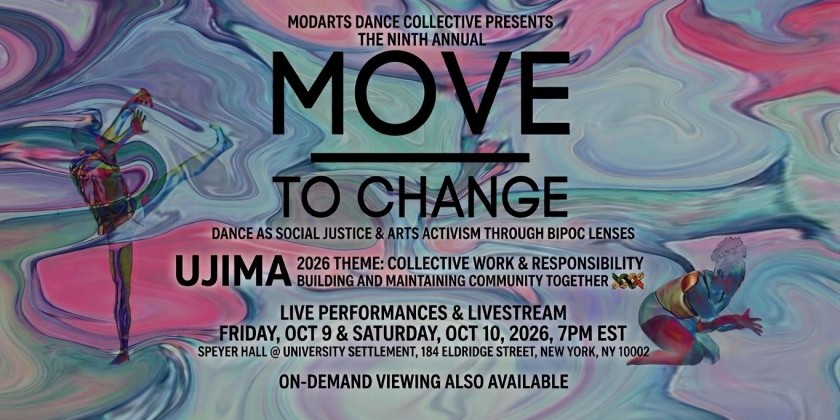 MODARTS DANCE COLLECTIVE PRESENTS
THE NINTH ANNUAL

MOVE

TO CHANGE

DANCE AS SOCIAL JUSTICE & ARTS ACTIVISM THROUGH BIPOC LENSES

UJIMA 2026 THEME: COLLECTIVE WORK & RESPONSIBILITY
BUILDING AND MAINTAINING COMMUNITY TOGETHER

LIVE PERFORMANCES & LIVESTREAM
FRIDAY, OCT 9 & SATURDAY, OCT 10, 2026, 7PM EST
SPEYER HALL @ UNIVERSITY SETTLEMENT, 184 ELDRIDGE STREET, NEW YORK, NY 10002

ON-DEMAND VIEWING ALSO AVAILABLE